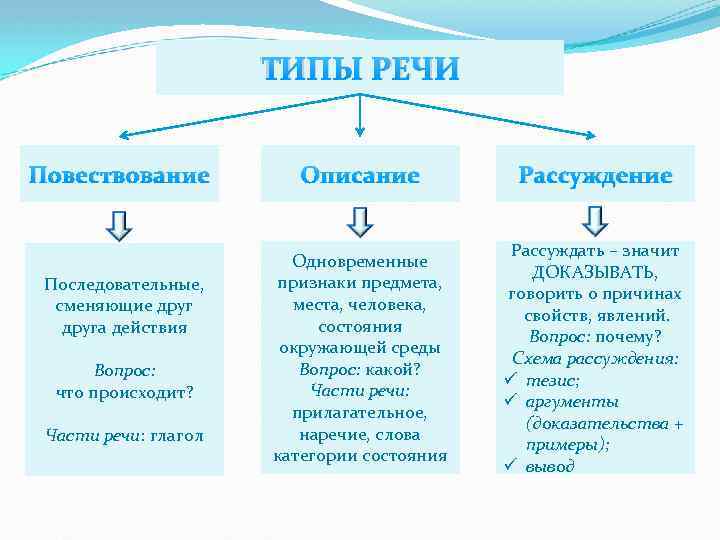 ТИПЫ РЕЧИ

Повествование

Последовательные, сменяющие друг друга действия

Вопрос: что происходит?

Части речи: глагол

Описание

Одновременные признаки предмета, места, человека, состояния окружающей среды
Вопрос: какой?
Части речи: прилагательное, наречие, слова категории состояния

Рассуждение

Рассуждать – значит ДОКАЗЫВАТЬ, говорить о причинах свойств, явлений.
Вопрос: почему?
Схема рассуждения:
✓ тезис;
✓ аргументы (доказательства + примеры);
✓ вывод